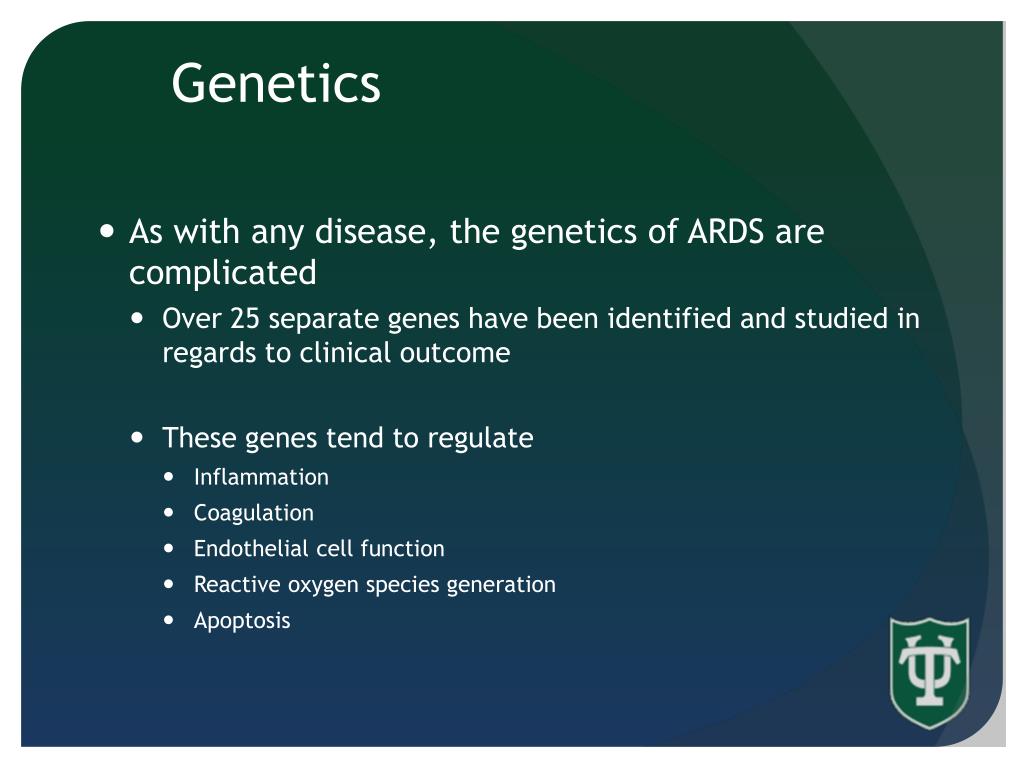 Genetics

• As with any disease, the genetics of ARDS are complicated
• Over 25 separate genes have been identified and studied in regards to clinical outcome
• These genes tend to regulate
• Inflammation
• Coagulation
• Endothelial cell function
• Reactive oxygen species generation
• Apoptosis